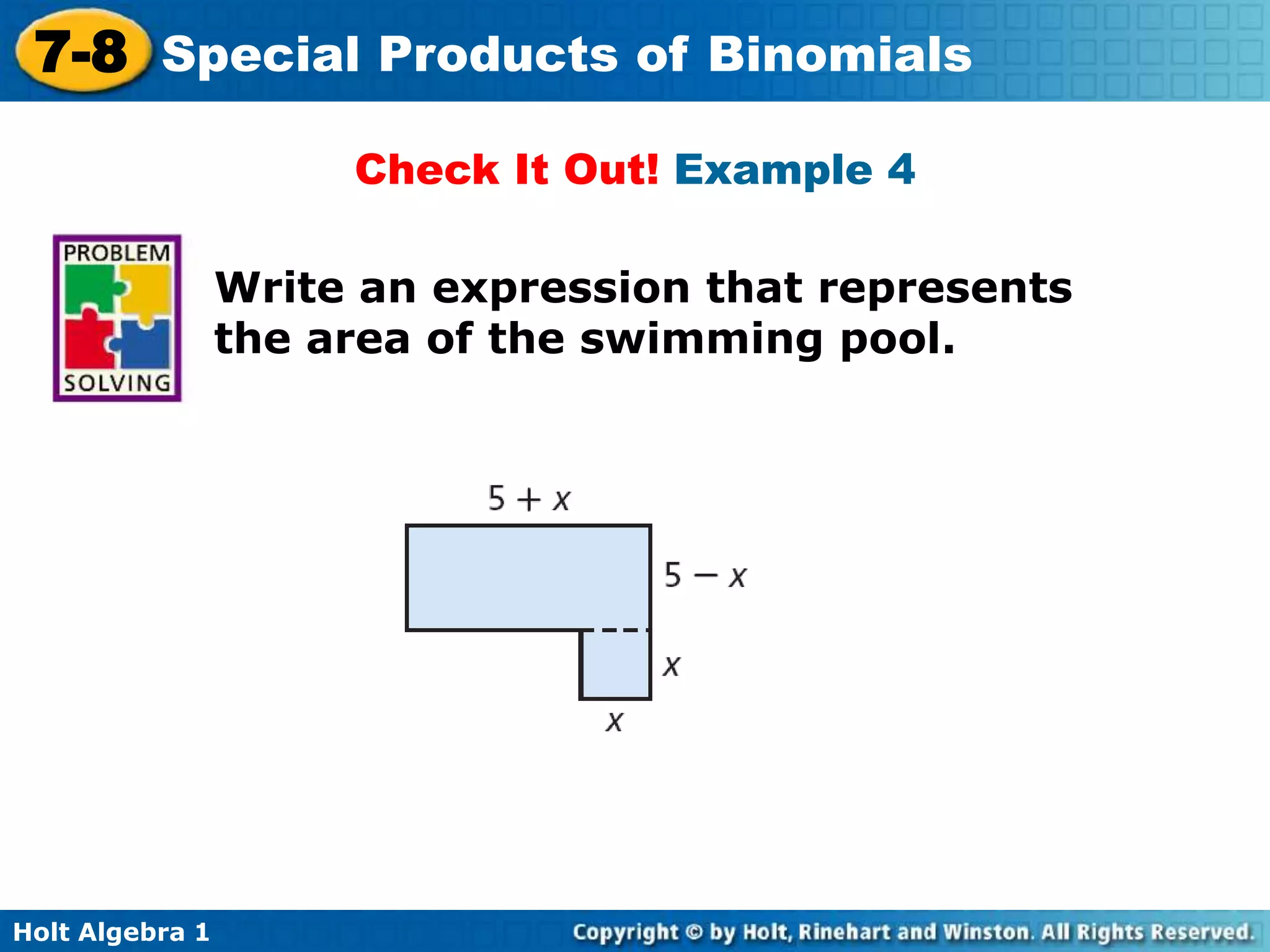 7-8 Special Products of Binomials

Check It Out! Example 4

PROBLEM SOLVING

Write an expression that represents the area of the swimming pool.

$5 + x$

$5 - x$

$x$

$x$

Holt Algebra 1

Copyright © by Holt, Rinehart and Winston. All Rights Reserved.